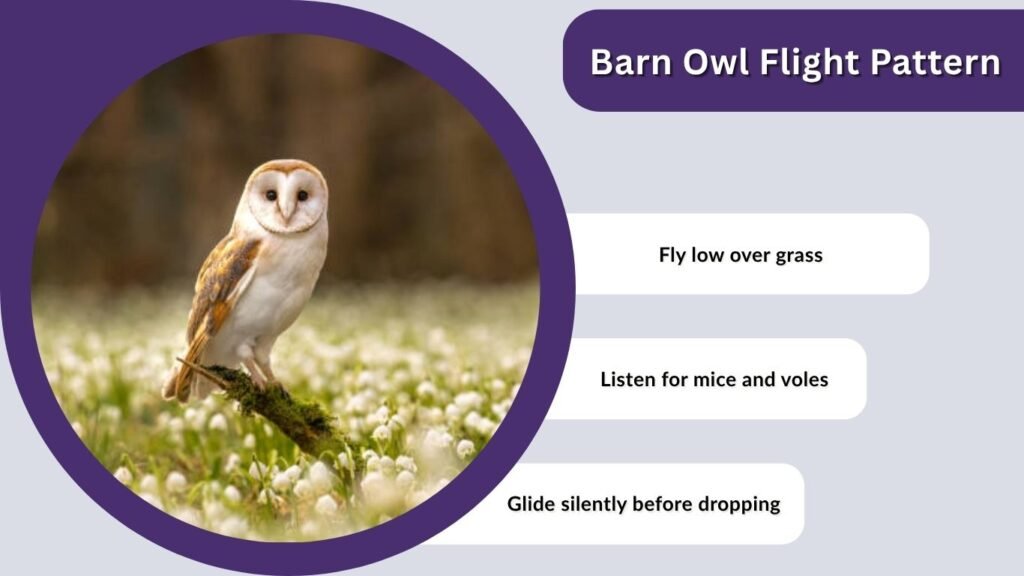 Barn Owl Flight Pattern

Fly low over grass

Listen for mice and voles

Glide silently before dropping